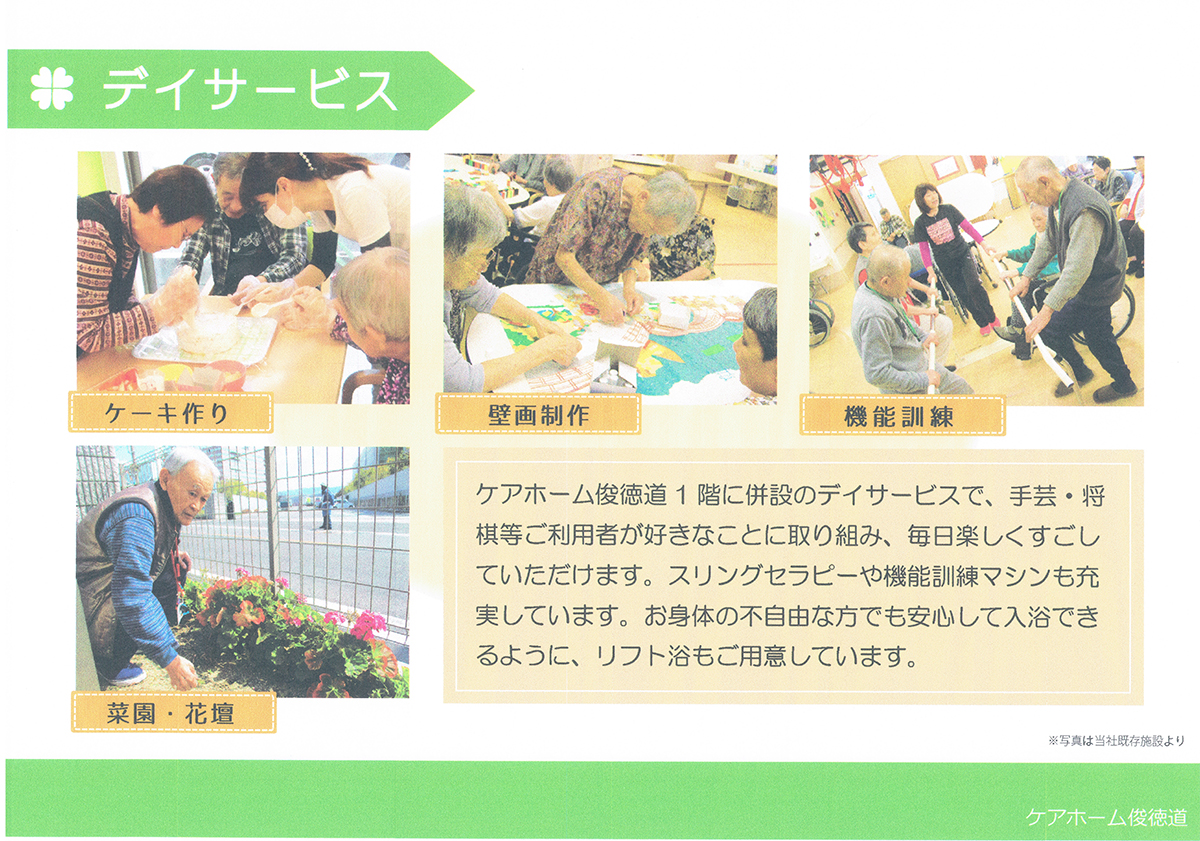 デイサービス

ケーキ作り

壁画制作

機能訓練

菜園・花壇

ケアホーム俊徳道１階に併設のデイサービスで、手芸・将棋等ご利用者が好きなことに取り組み、毎日楽しくすごしていただけます。スリングセラピーや機能訓練マシンも充実しています。お身体の不自由な方でも安心して入浴できるように、リフト浴もご用意しています。

※写真は当社既存施設より

ケアホーム俊徳道